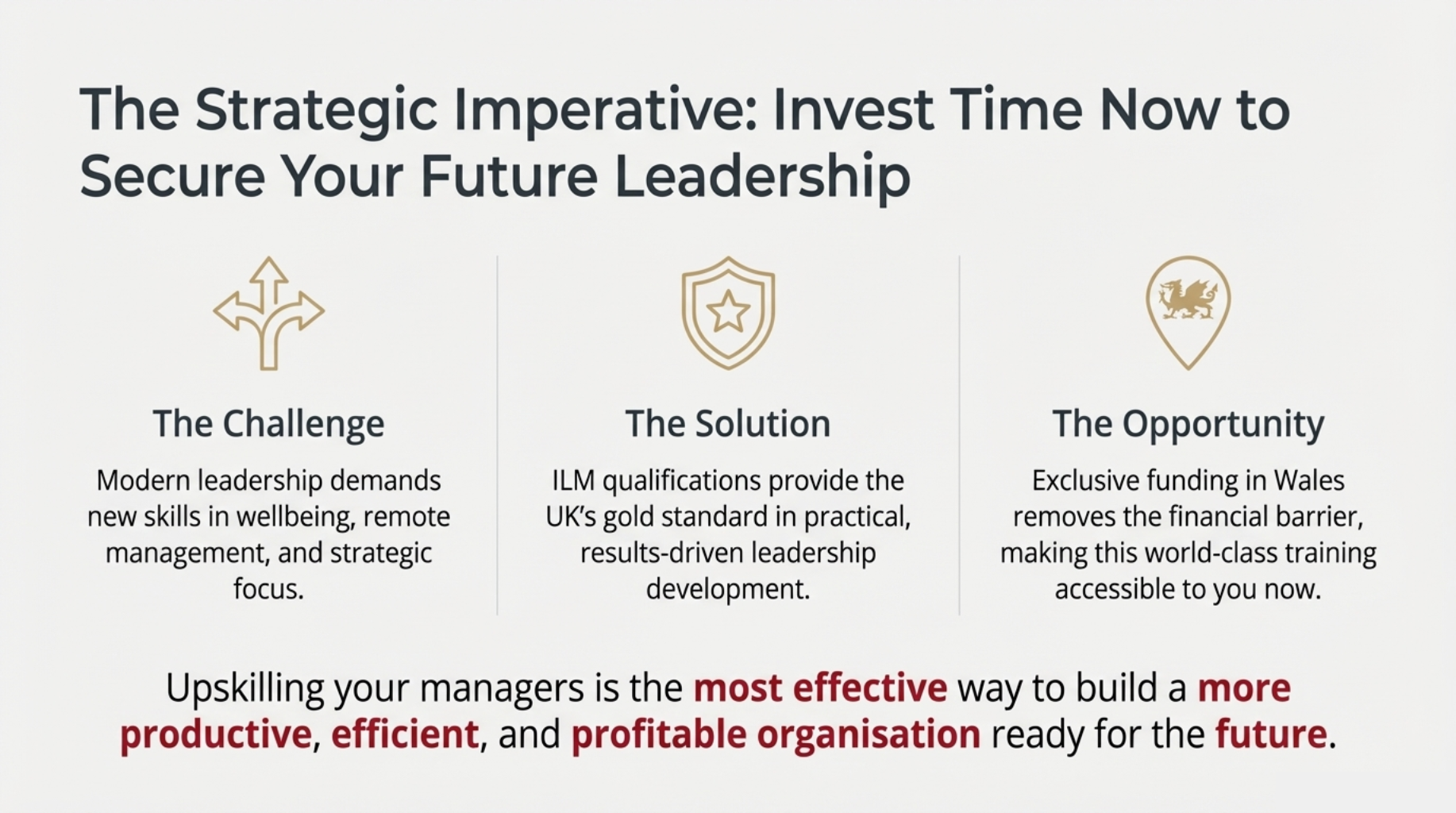 The Strategic Imperative: Invest Time Now to Secure Your Future Leadership

The Challenge

Modern leadership demands new skills in wellbeing, remote management, and strategic focus.

The Solution

ILM qualifications provide the UK's gold standard in practical, results-driven leadership development.

The Opportunity

Exclusive funding in Wales removes the financial barrier, making this world-class training accessible to you now.

Upskilling your managers is the most effective way to build a more productive, efficient, and profitable organisation ready for the future.